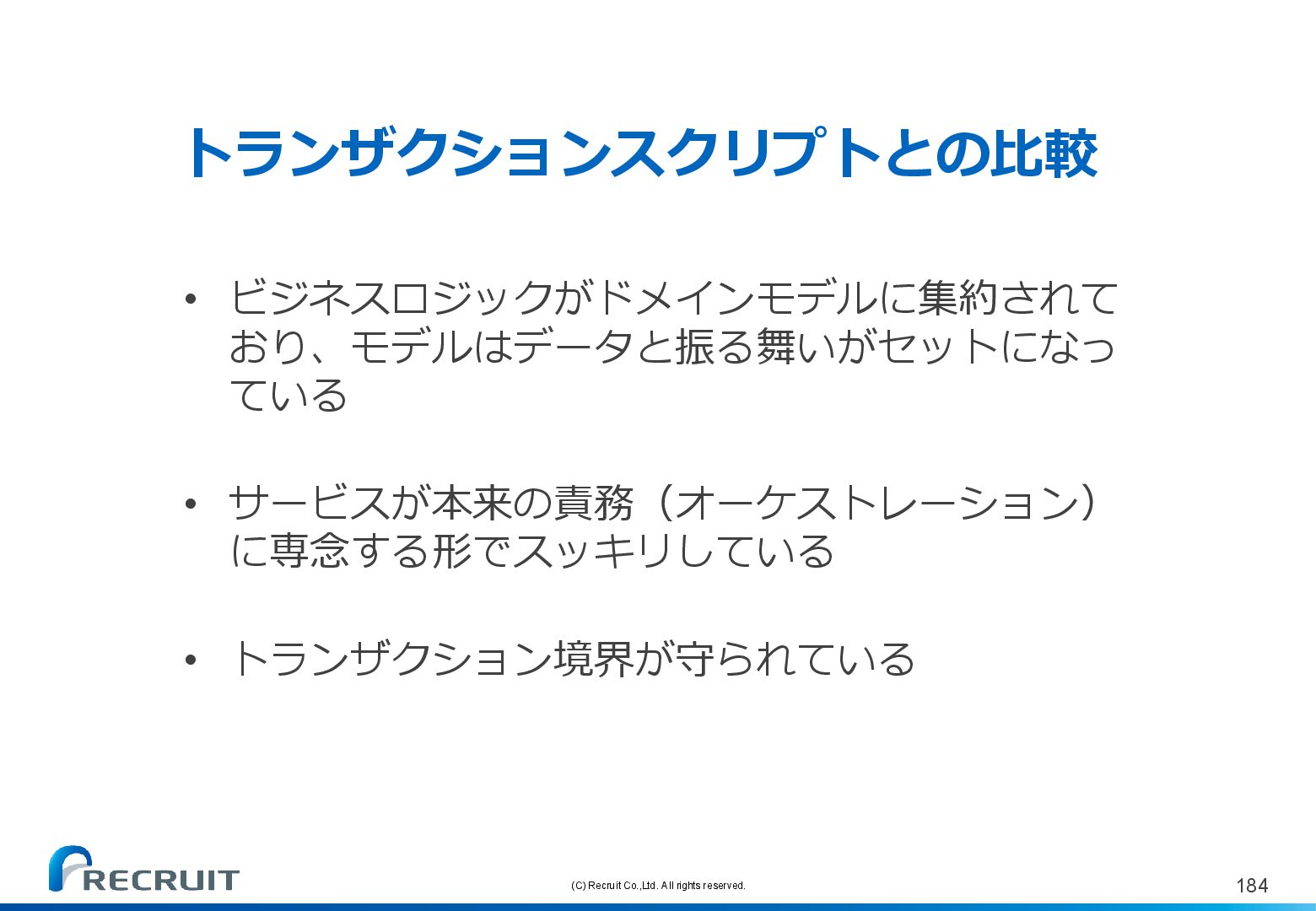 トランザクションスクリプトとの比較

• ビジネスロジックがドメインモデルに集約されており、モデルはデータと振る舞いがセットになっている

• サービスが本来の責務（オーケストレーション）に専念する形でスッキリしている

• トランザクション境界が守られている

RECRUIT

(C) Recruit Co.,Ltd. All rights reserved.

184